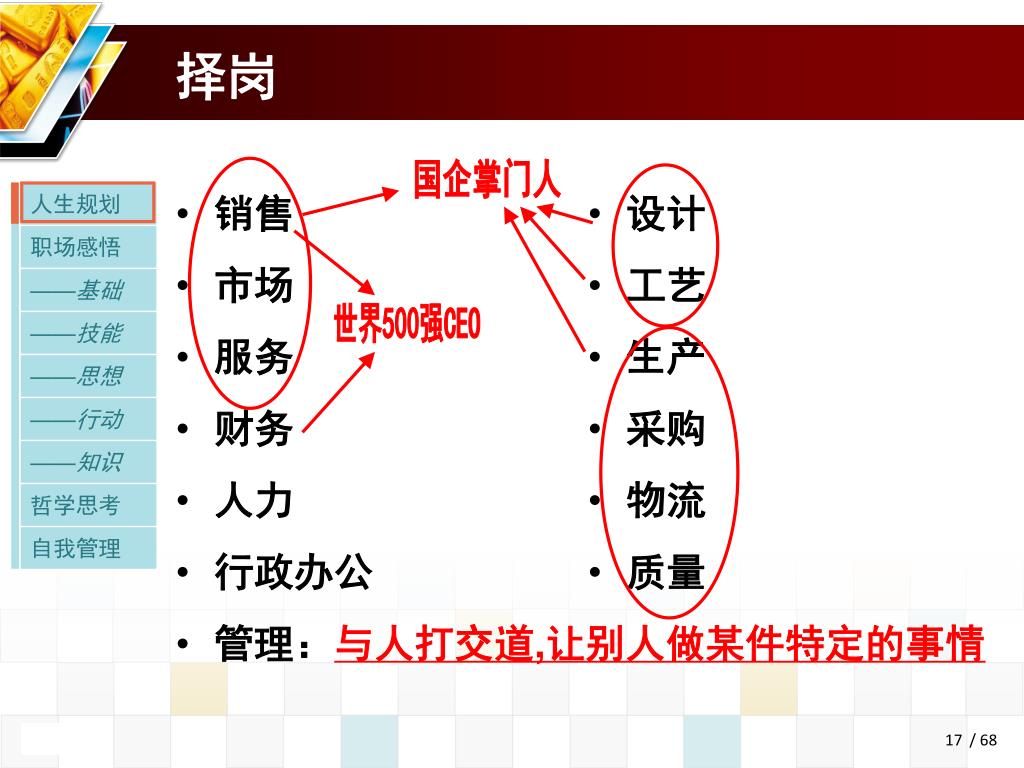 择岗

人生规划
职场感悟
——基础
——技能
——思想
——行动
——知识
哲学思考
自我管理

国企掌门人

世界500强CEO

• 销售
• 市场
• 服务
• 财务
• 人力
• 行政办公
• 管理：与人打交道,让别人做某件特定的事情

• 设计
• 工艺
• 生产
• 采购
• 物流
• 质量

17 / 68